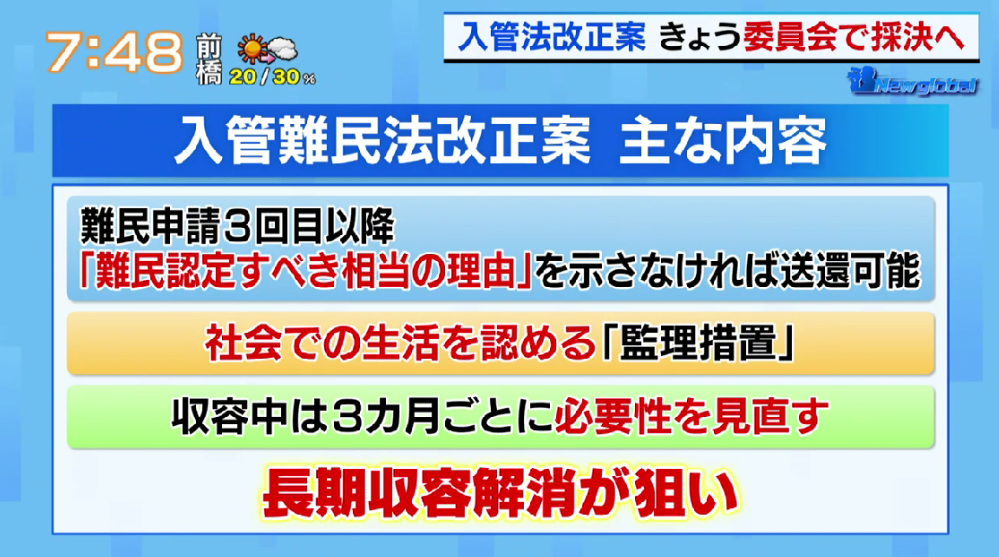 7:48 前橋 20/30%

入管法改正案 きょう委員会で採決へ

Newglobal

入管難民法改正案 主な内容

難民申請3回目以降
「難民認定すべき相当の理由」を示さなければ送還可能

社会での生活を認める「監理措置」

収容中は3カ月ごとに必要性を見直す

長期収容解消が狙い